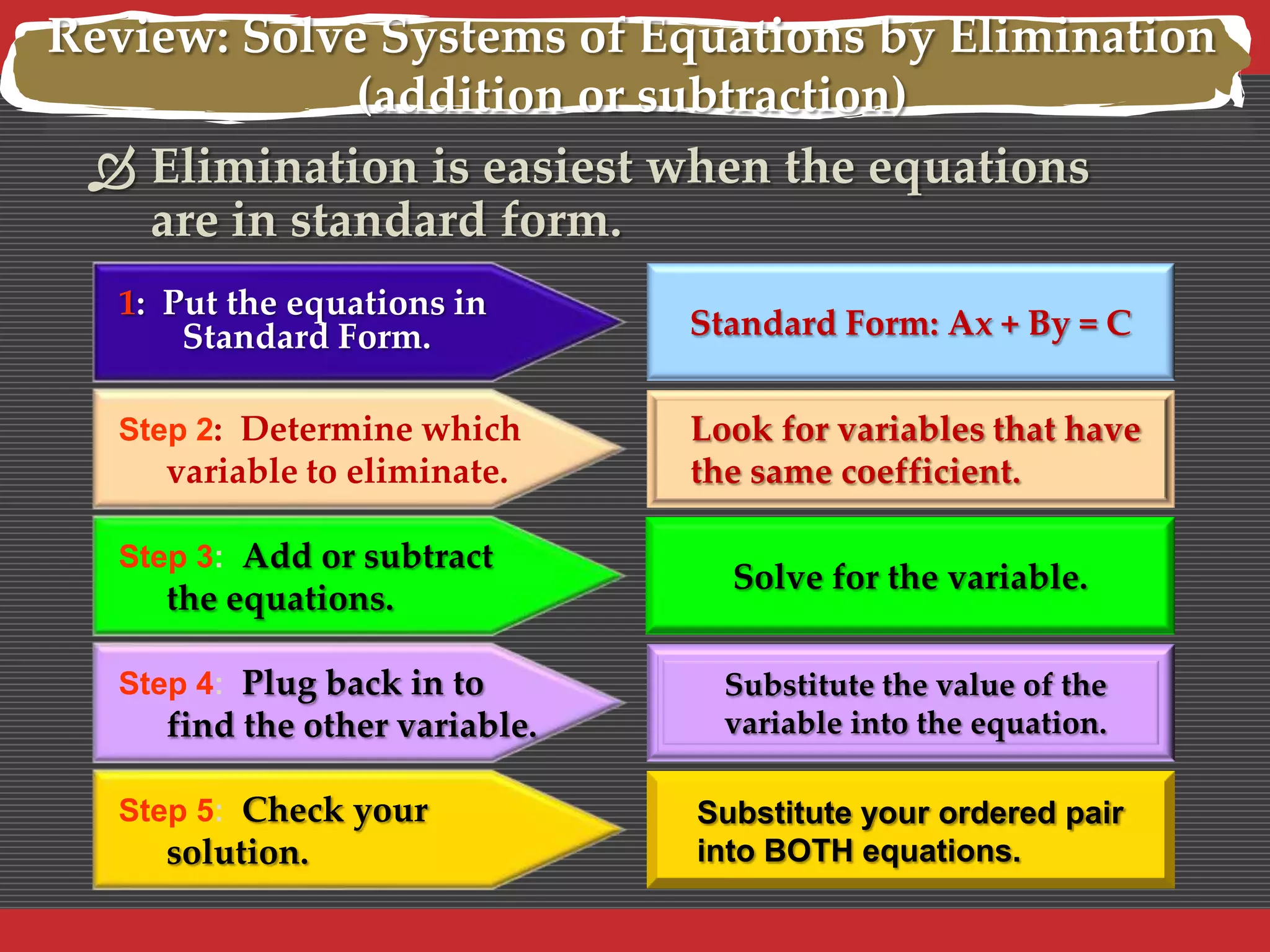 Review: Solve Systems of Equations by Elimination (addition or subtraction)

Elimination is easiest when the equations are in standard form.

1: Put the equations in Standard Form.

Standard Form: Ax + By = C

Step 2: Determine which variable to eliminate.

Look for variables that have the same coefficient.

Step 3: Add or subtract the equations.

Solve for the variable.

Step 4: Plug back in to find the other variable.

Substitute the value of the variable into the equation.

Step 5: Check your solution.

Substitute your ordered pair into BOTH equations.